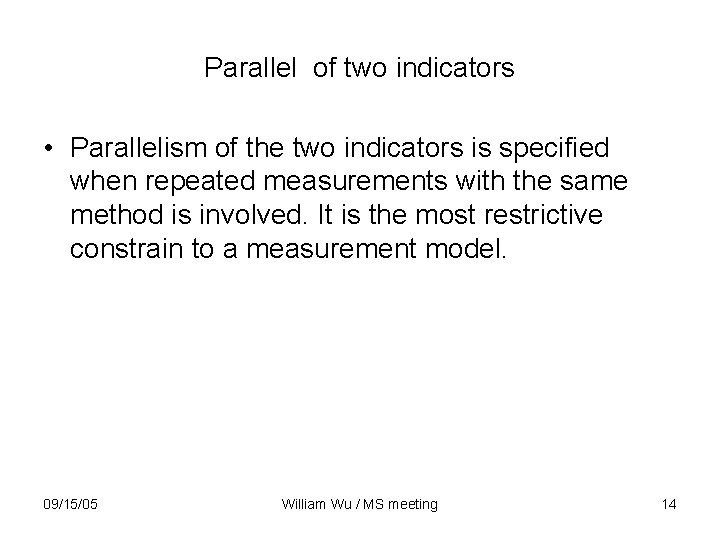 Parallel of two indicators

• Parallelism of the two indicators is specified when repeated measurements with the same method is involved. It is the most restrictive constrain to a measurement model.

09/15/05

William Wu / MS meeting

14